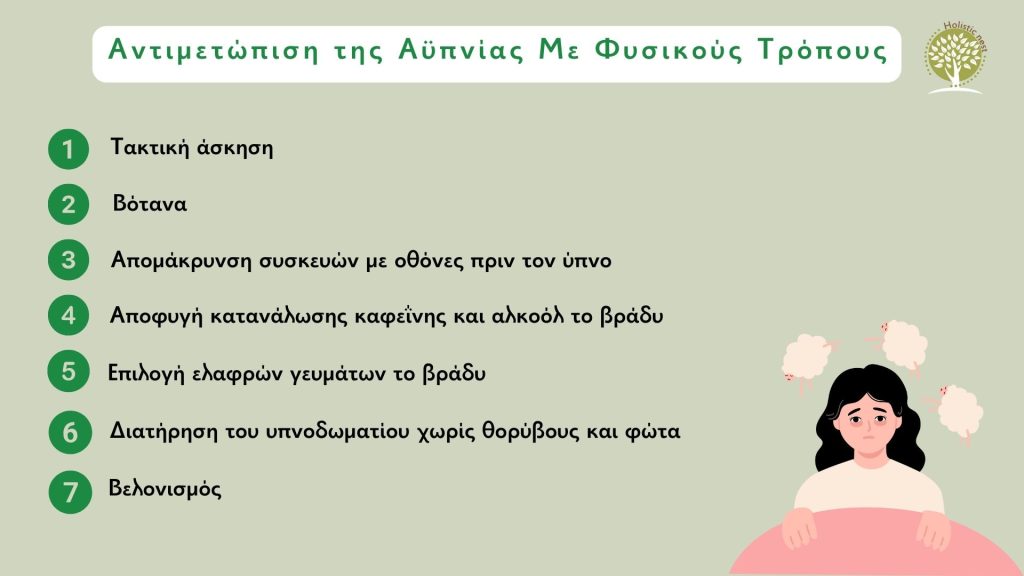 Αντιμετώπιση της Αϋπνίας Με Φυσικούς Τρόπους

Holistic nest

1 Τακτική άσκηση

2 Βότανα

3 Απομάκρυνση συσκευών με οθόνες πριν τον ύπνο

4 Αποφυγή κατανάλωσης καφεΐνης και αλκοόλ το βράδυ

5 Επιλογή ελαφρών γευμάτων το βράδυ

6 Διατήρηση του υπνοδωματίου χωρίς θορύβους και φώτα

7 Βελονισμός